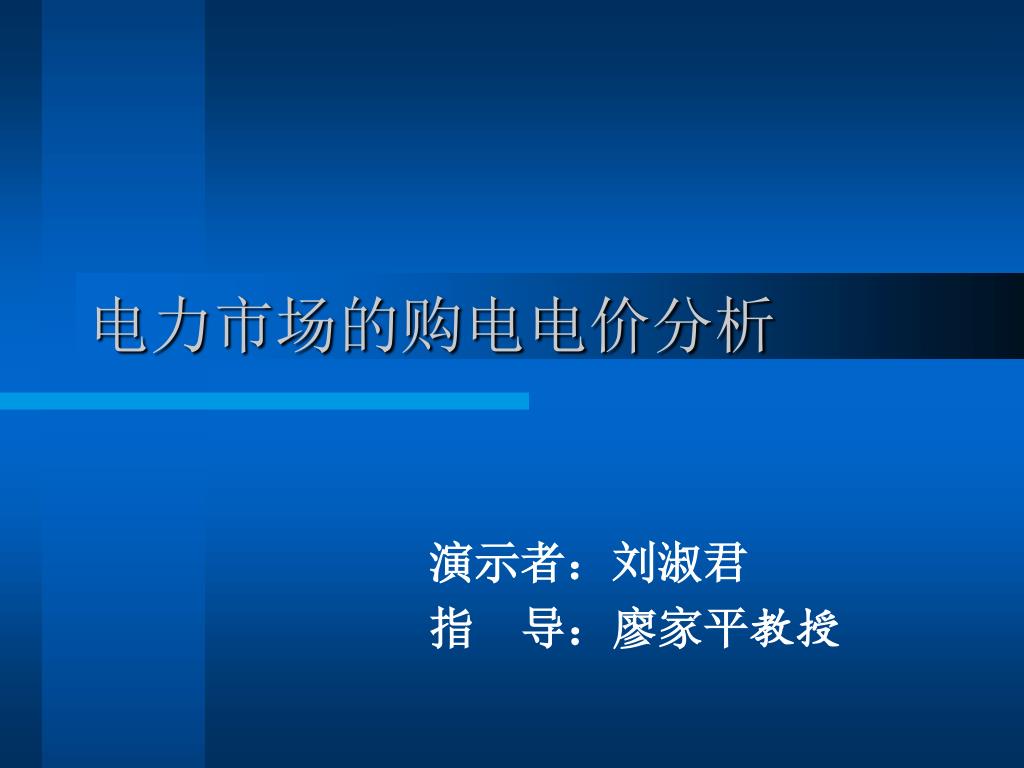 电力市场的购电电价分析

演示者：刘淑君
指　导：廖家平教授